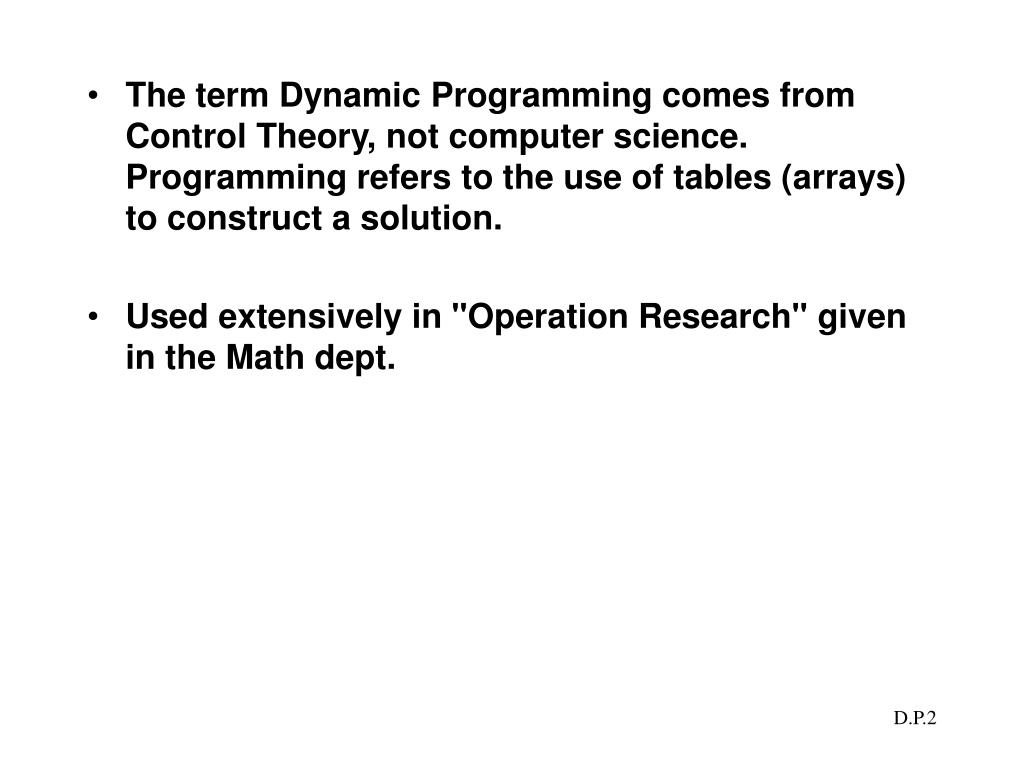 • The term Dynamic Programming comes from Control Theory, not computer science. Programming refers to the use of tables (arrays) to construct a solution.

• Used extensively in "Operation Research" given in the Math dept.

D.P.2